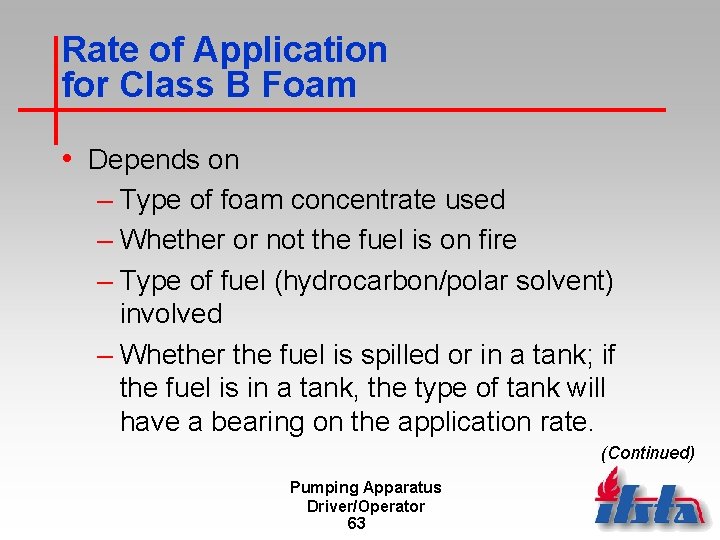 Rate of Application for Class B Foam

• Depends on
– Type of foam concentrate used
– Whether or not the fuel is on fire
– Type of fuel (hydrocarbon/polar solvent) involved
– Whether the fuel is spilled or in a tank; if the fuel is in a tank, the type of tank will have a bearing on the application rate.

(Continued)

Pumping Apparatus Driver/Operator
63

ifsta